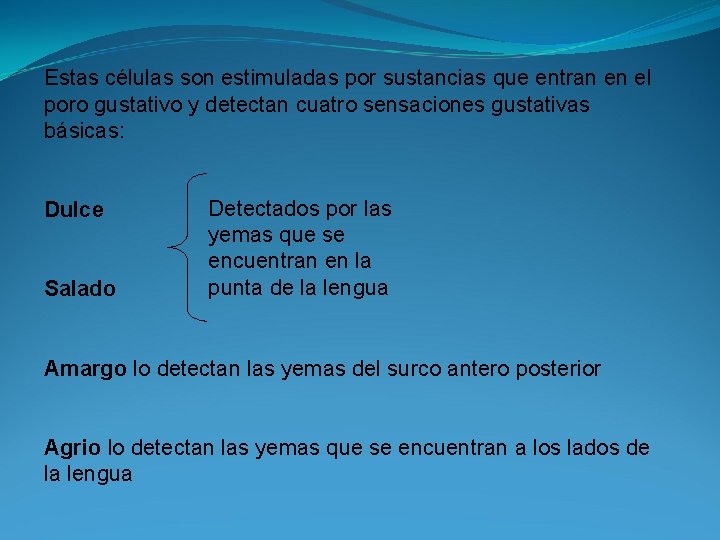 Estas células son estimuladas por sustancias que entran en el poro gustativo y detectan cuatro sensaciones gustativas básicas:

Dulce

Salado

Detectados por las yemas que se encuentran en la punta de la lengua

Amargo lo detectan las yemas del surco antero posterior

Agrio lo detectan las yemas que se encuentran a los lados de la lengua